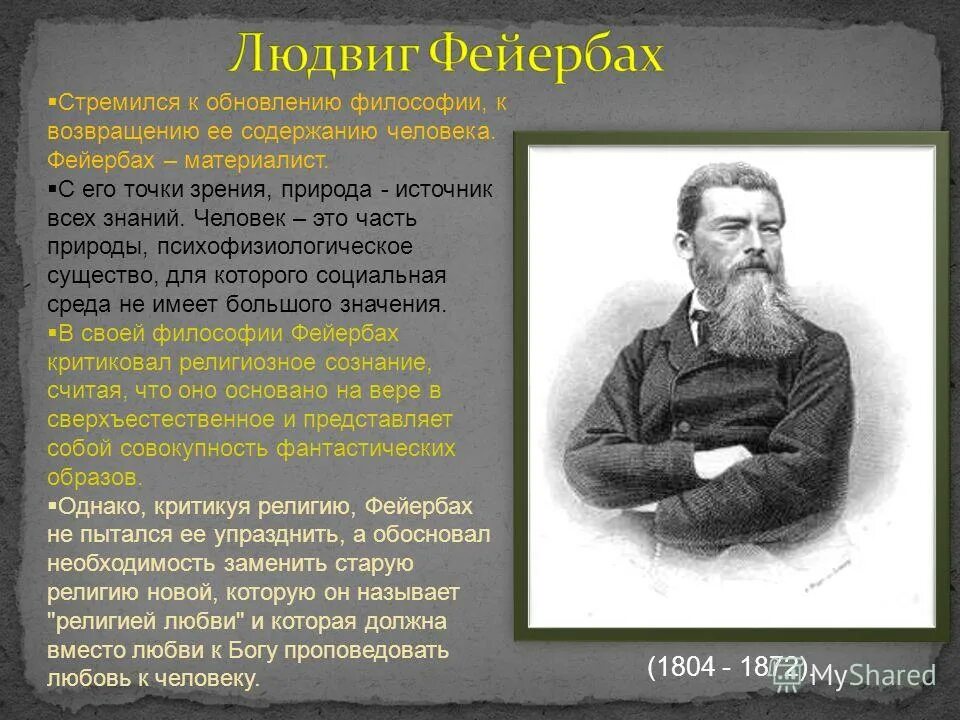 Людвиг Фейербах

▪Стремился к обновлению философии, к возвращению ее содержанию человека. Фейербах – материалист.

▪С его точки зрения, природа - источник всех знаний. Человек – это часть природы, психофизиологическое существо, для которого социальная среда не имеет большого значения.

▪В своей философии Фейербах критиковал религиозное сознание, считая, что оно основано на вере в сверхъестественное и представляет собой совокупность фантастических образов.

▪Однако, критикуя религию, Фейербах не пытался ее упразднить, а обосновал необходимость заменить старую религию новой, которую он называет "религией любви" и которая должна вместо любви к Богу проповедовать любовь к человеку.

(1804 - 1872).

MyShared